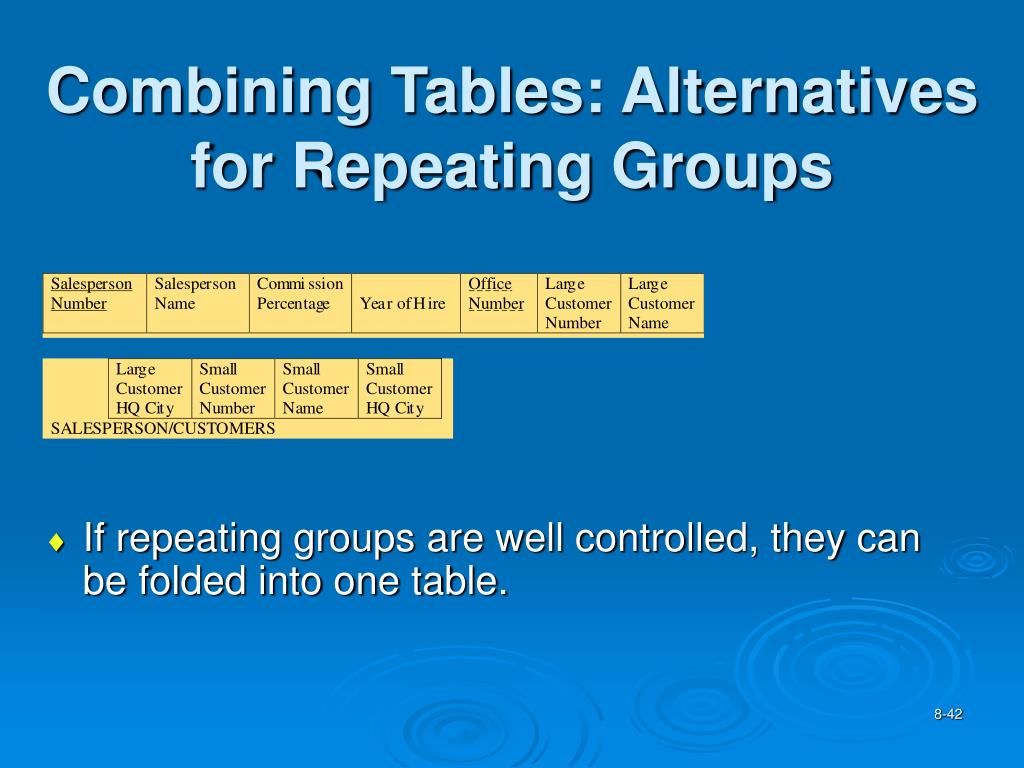 Combining Tables: Alternatives for Repeating Groups

| Salesperson Number | Salesperson Name | Commission Percentage | Year of Hire | Office Number | Large Customer Number | Large Customer Name |
|---|---|---|---|---|---|---|

| Large Customer HQ City | Small Customer Number | Small Customer Name | Small Customer HQ City |
|---|---|---|---|

SALESPERSON/CUSTOMERS

♦ If repeating groups are well controlled, they can be folded into one table.

8-42